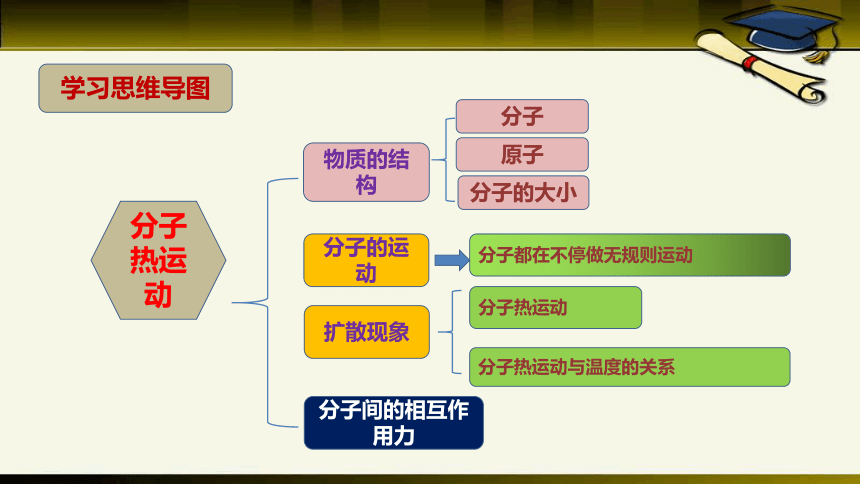 学习思维导图

分子热运动

物质的结构

分子

原子

分子的大小

分子的运动

分子都在不停做无规则运动

扩散现象

分子热运动

分子热运动与温度的关系

分子间的相互作用力